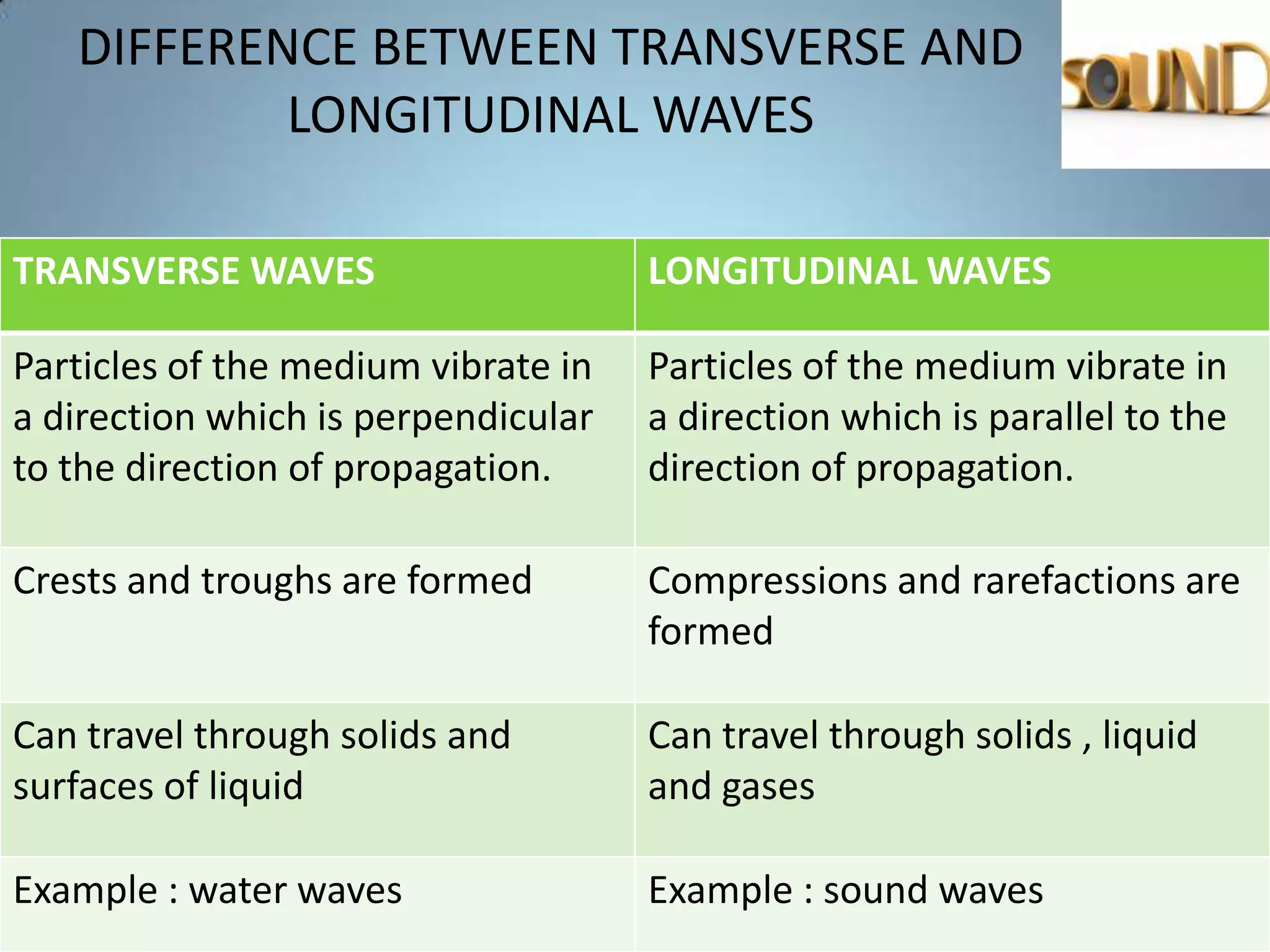 DIFFERENCE BETWEEN TRANSVERSE AND LONGITUDINAL WAVES

SOUND

| TRANSVERSE WAVES | LONGITUDINAL WAVES |
|---|---|
| Particles of the medium vibrate in a direction which is perpendicular to the direction of propagation. | Particles of the medium vibrate in a direction which is parallel to the direction of propagation. |
| Crests and troughs are formed | Compressions and rarefactions are formed |
| Can travel through solids and surfaces of liquid | Can travel through solids , liquid and gases |
| Example : water waves | Example : sound waves |